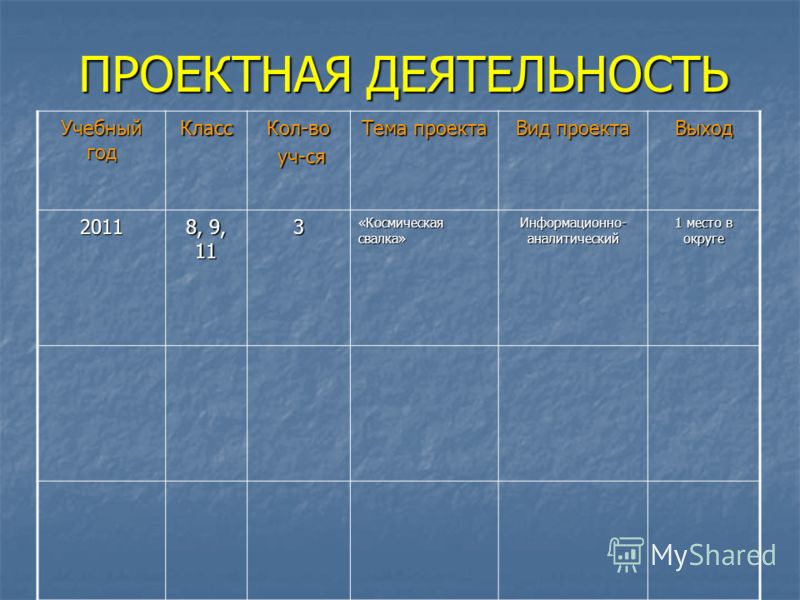 ПРОЕКТНАЯ ДЕЯТЕЛЬНОСТЬ

| Учебный год | Класс | Кол-во уч-ся | Тема проекта | Вид проекта | Выход |
|---|---|---|---|---|---|
| 2011 | 8, 9, 11 | 3 | «Космическая свалка» | Информационно-аналитический | 1 место в округе |
| | | | | | |
| | | | | | |

MyShared